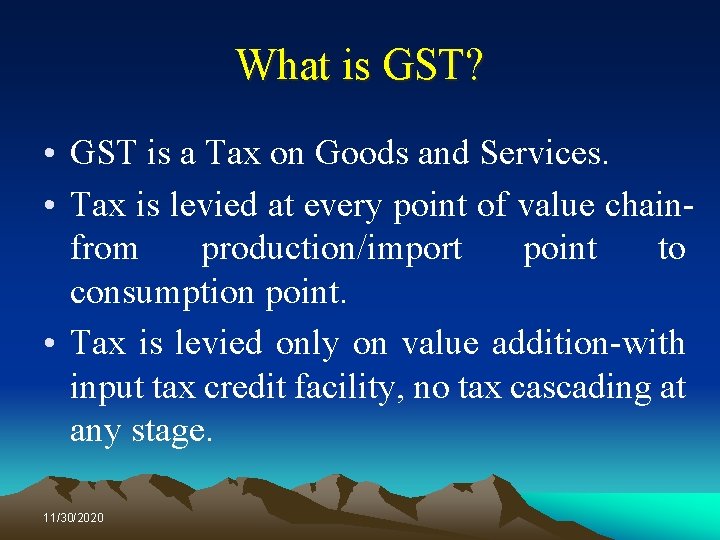 What is GST?

• GST is a Tax on Goods and Services.
• Tax is levied at every point of value chain-from production/import point to consumption point.
• Tax is levied only on value addition-with input tax credit facility, no tax cascading at any stage.

11/30/2020